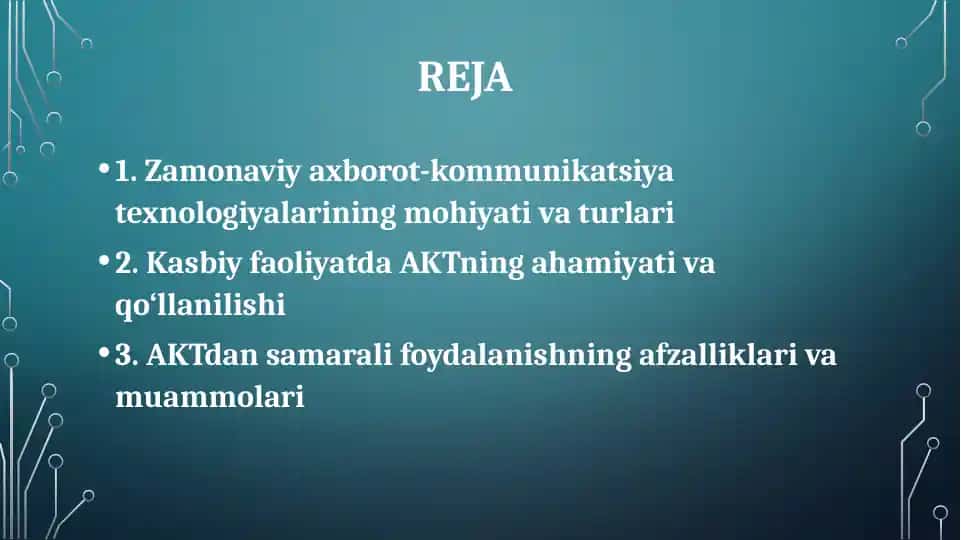 REJA

• 1. Zamonaviy axborot-kommunikatsiya texnologiyalarining mohiyati va turlari

• 2. Kasbiy faoliyatda AKTning ahamiyati va qo‘llanilishi

• 3. AKTdan samarali foydalanishning afzalliklari va muammolari